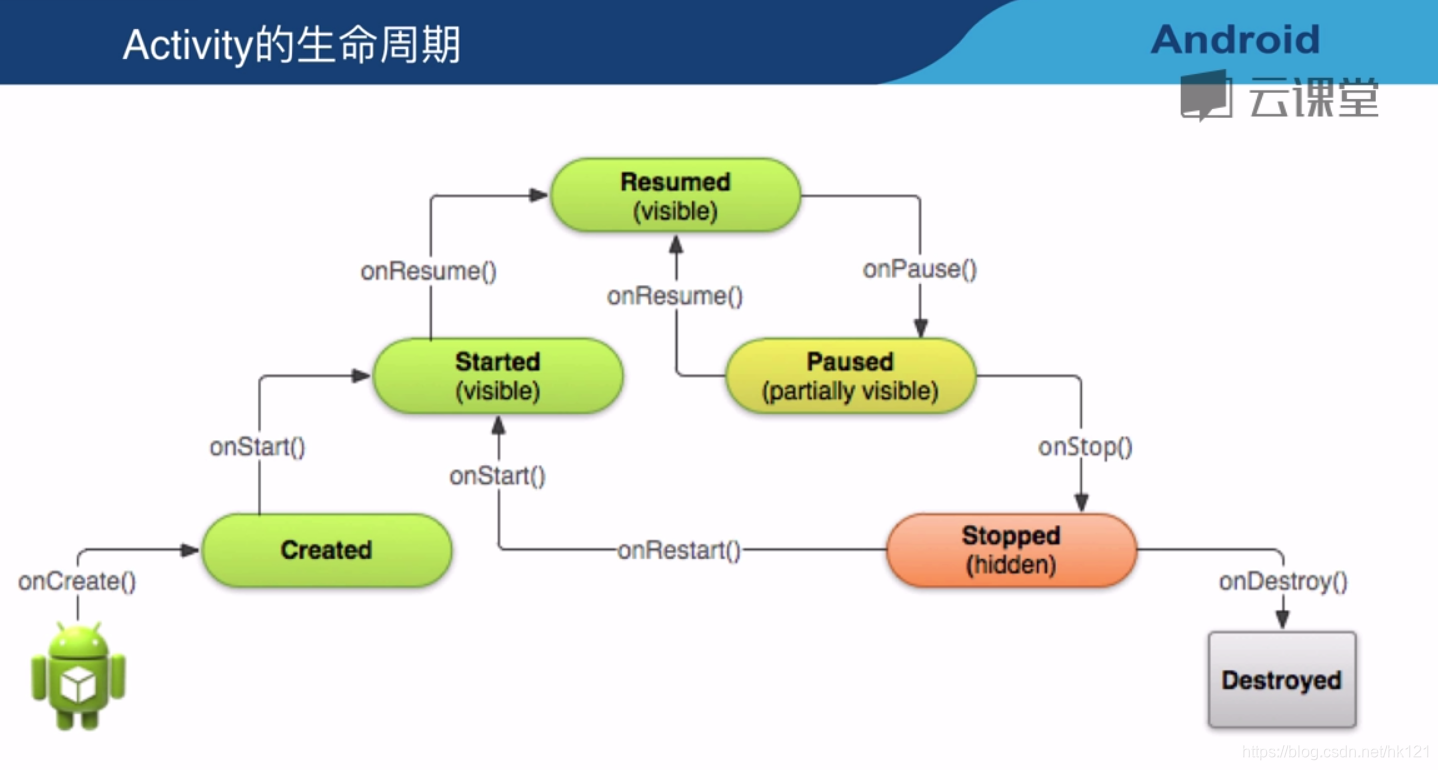 Activity的生命周期

Android
云课堂

Resumed
(visible)

onResume()

onResume()

onPause()

Started
(visible)

Paused
(partially visible)

onStart()

onStart()

onStop()

Created

onRestart()

Stopped
(hidden)

onCreate()

onDestroy()

Destroyed

https://blog.csdn.net/hk121